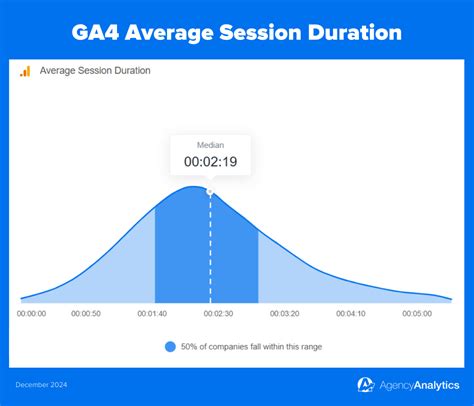 GA4 Average Session Duration

Average Session Duration

Median
00:02:19

00:00:00 00:00:50 00:01:40 00:02:30 00:03:20 00:04:10 00:05:00

50% of companies fall within this range

December 2024

AgencyAnalytics